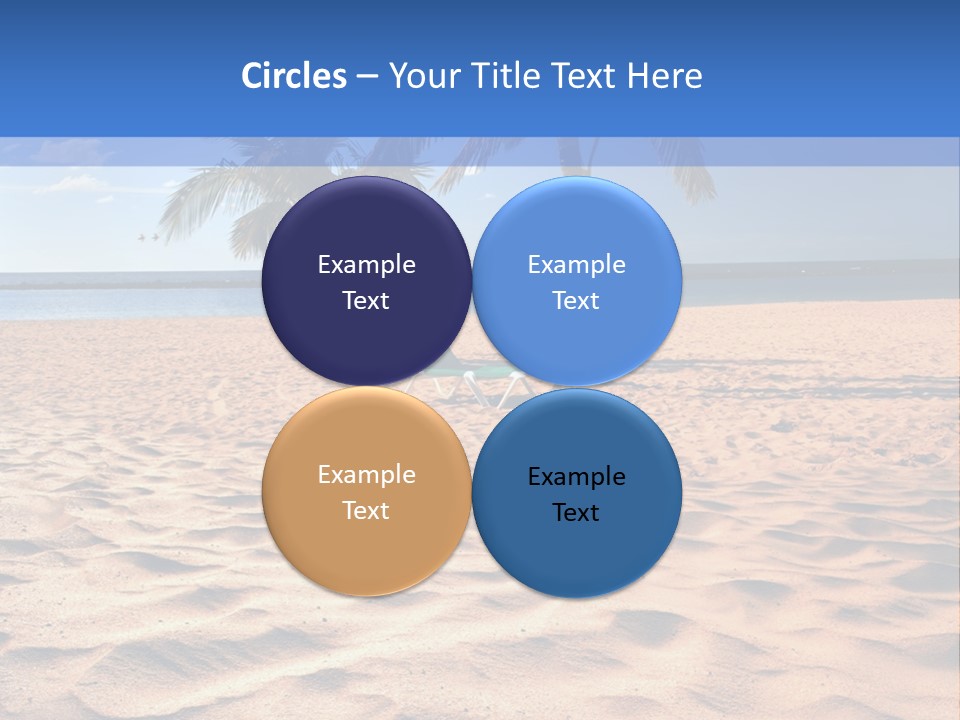 Circles – Your Title Text Here

Example Text

Example Text

Example Text

Example Text